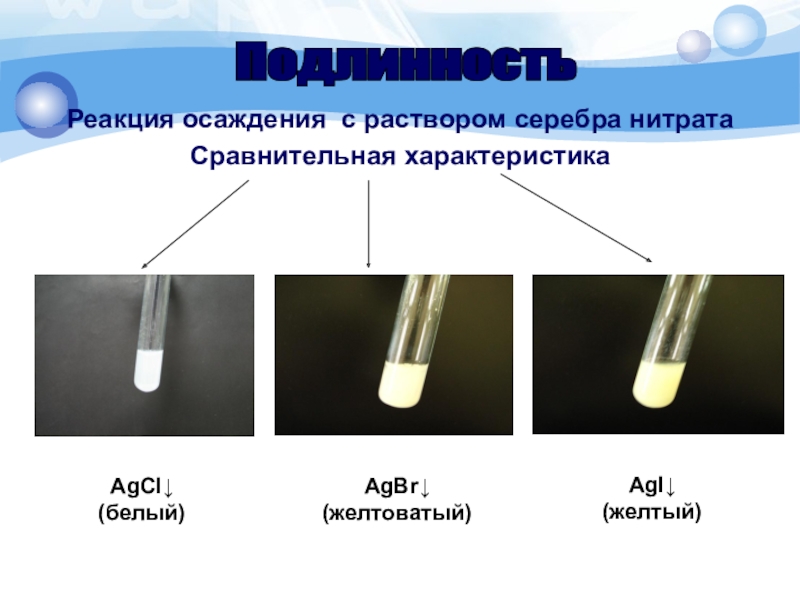 Подлинность

Реакция осаждения с раствором серебра нитрата

Сравнительная характеристика

$AgCl\downarrow$
(белый)

$AgBr\downarrow$
(желтоватый)

$AgI\downarrow$
(желтый)